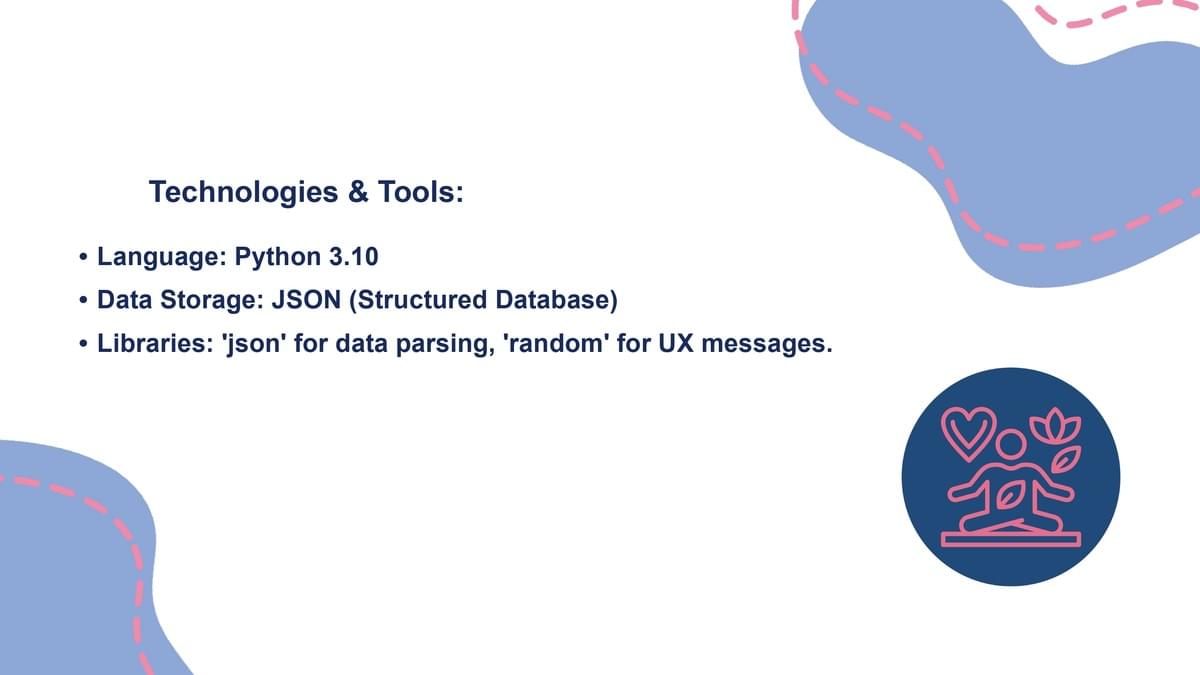 Technologies & Tools:

• Language: Python 3.10
• Data Storage: JSON (Structured Database)
• Libraries: 'json' for data parsing, 'random' for UX messages.